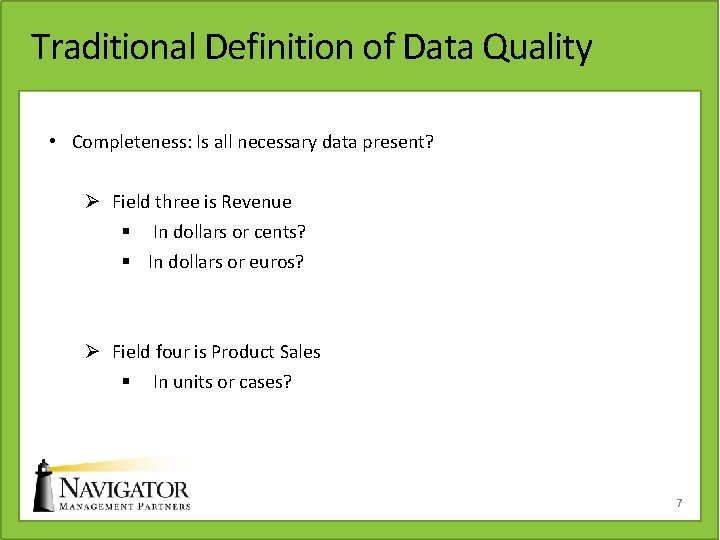 Traditional Definition of Data Quality

• Completeness: Is all necessary data present?

➢ Field three is Revenue
▪ In dollars or cents?
▪ In dollars or euros?

➢ Field four is Product Sales
▪ In units or cases?

NAVIGATOR
MANAGEMENT PARTNERS

7